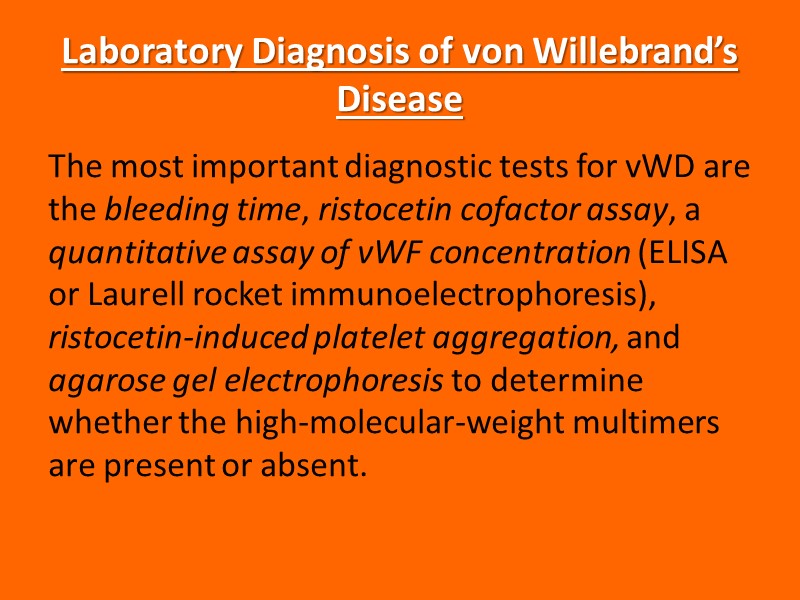 Laboratory Diagnosis of von Willebrand's Disease

The most important diagnostic tests for vWD are the bleeding time, ristocetin cofactor assay, a quantitative assay of vWF concentration (ELISA or Laurell rocket immunoelectrophoresis), ristocetin-induced platelet aggregation, and agarose gel electrophoresis to determine whether the high-molecular-weight multimers are present or absent.